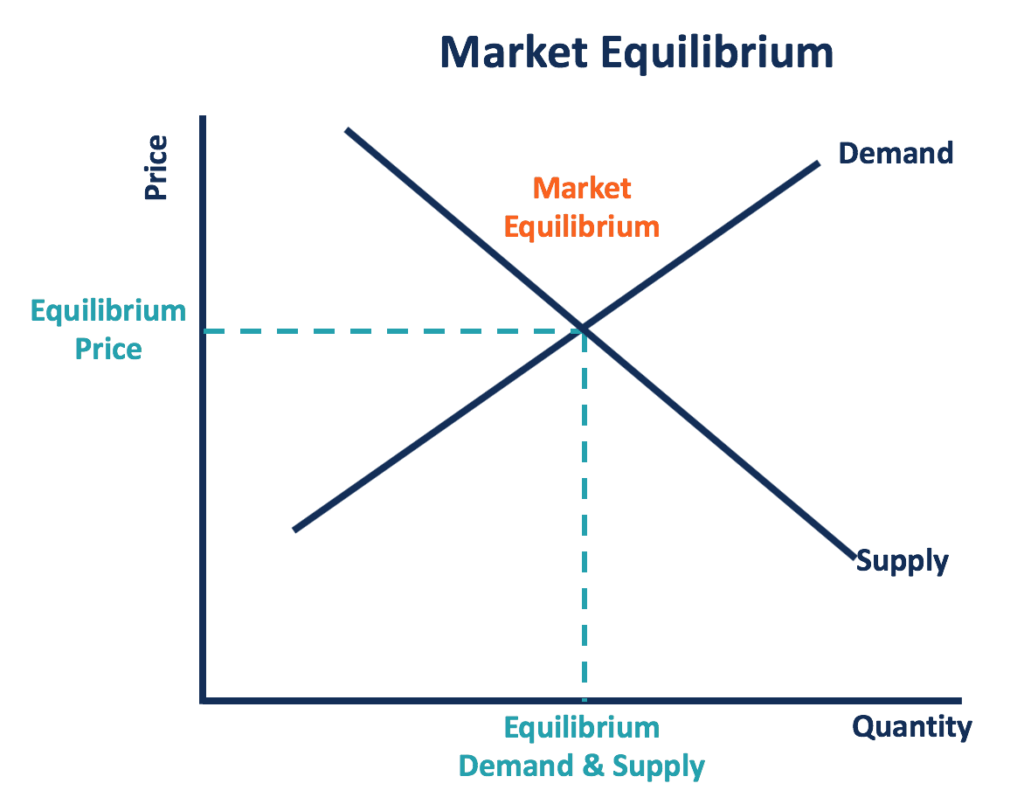 Market Equilibrium

Price

Demand

Market Equilibrium

Equilibrium Price

Supply

Equilibrium Demand & Supply

Quantity